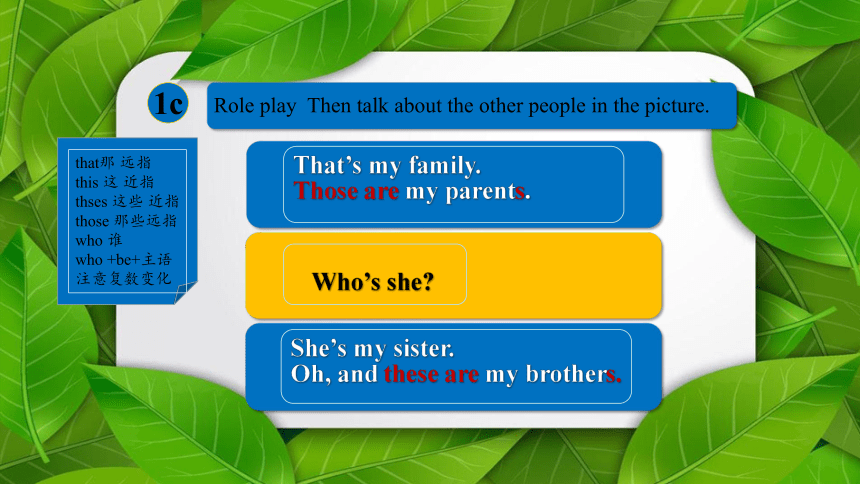 1c

Role play Then talk about the other people in the picture.

that那 远指
this 这 近指
thses 这些 近指
those 那些远指
who 谁
who +be+主语
注意复数变化

That's my family.
Those are my parents.

Who's she?

She's my sister.
Oh, and these are my brothers.